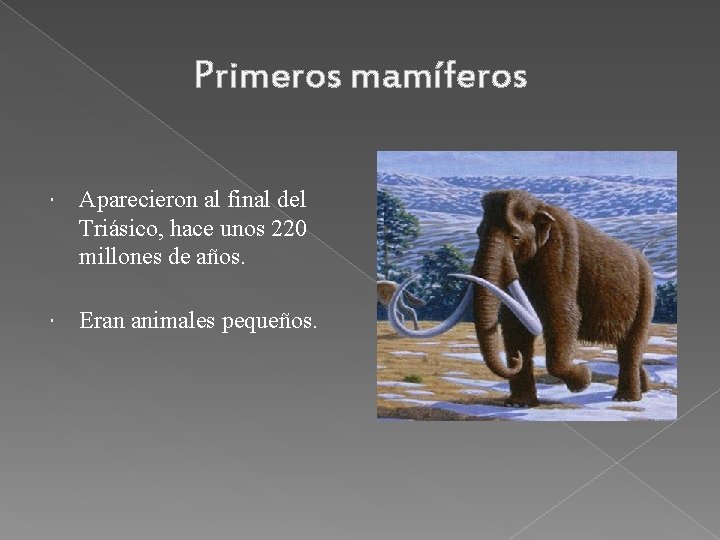 Primeros mamíferos

· Aparecieron al final del Triásico, hace unos 220 millones de años.

· Eran animales pequeños.